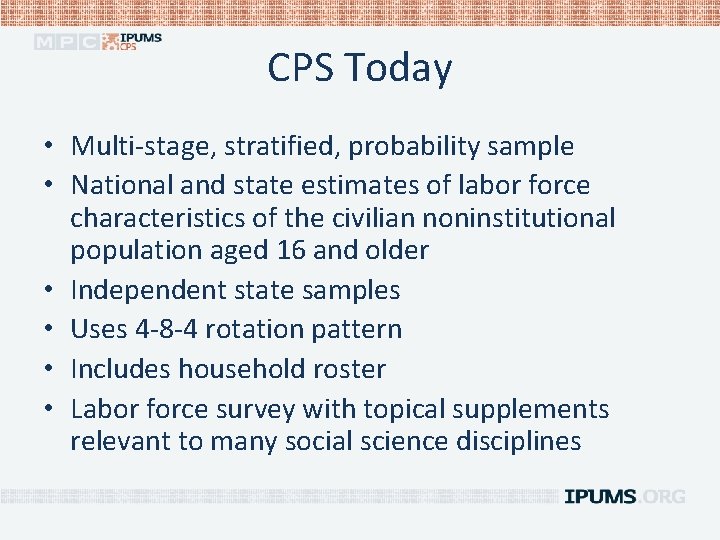 MPC IPUMS CPS

CPS Today

• Multi-stage, stratified, probability sample
• National and state estimates of labor force characteristics of the civilian noninstitutional population aged 16 and older
• Independent state samples
• Uses 4-8-4 rotation pattern
• Includes household roster
• Labor force survey with topical supplements relevant to many social science disciplines

IPUMS.ORG